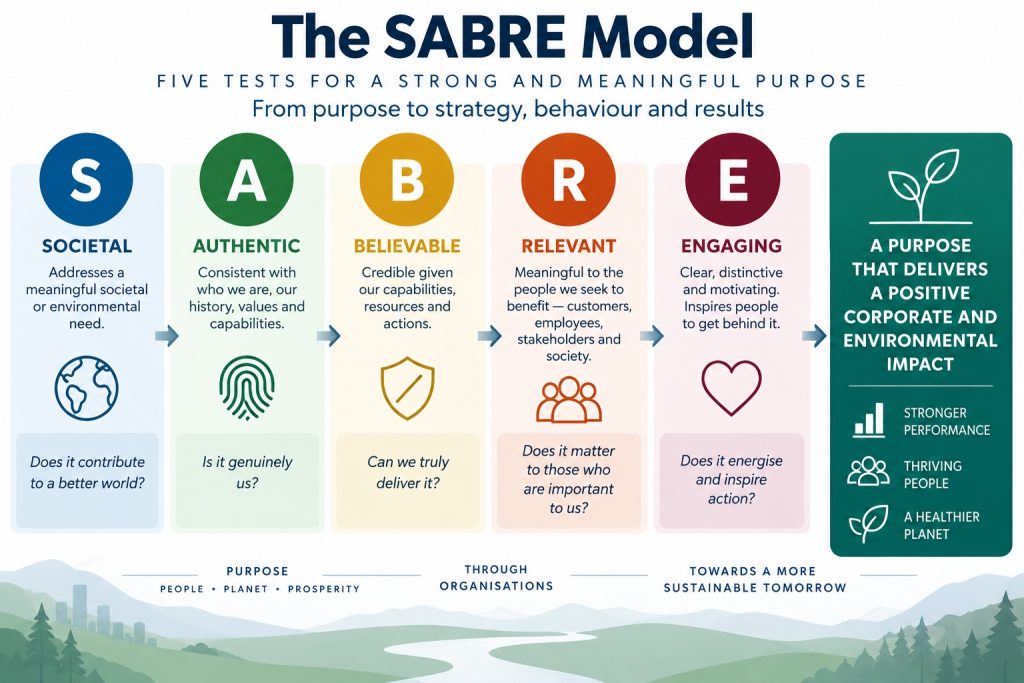 The SABRE Model

FIVE TESTS FOR A STRONG AND MEANINGFUL PURPOSE

From purpose to strategy, behaviour and results

S

SOCIETAL

Addresses a meaningful societal or environmental need.

Does it contribute to a better world?

A

AUTHENTIC

Consistent with who we are, our history, values and capabilities.

Is it genuinely us?

B

BELIEVABLE

Credible given our capabilities, resources and actions.

Can we truly deliver it?

R

RELEVANT

Meaningful to the people we seek to benefit — customers, employees, stakeholders and society.

Does it matter to those who are important to us?

E

ENGAGING

Clear, distinctive and motivating. Inspires people to get behind it.

Does it energise and inspire action?

A PURPOSE THAT DELIVERS A POSITIVE CORPORATE AND ENVIRONMENTAL IMPACT

STRONGER PERFORMANCE

THRIVING PEOPLE

A HEALTHIER PLANET

PURPOSE
PEOPLE • PLANET • PROSPERITY

THROUGH ORGANISATIONS

TOWARDS A MORE SUSTAINABLE TOMORROW